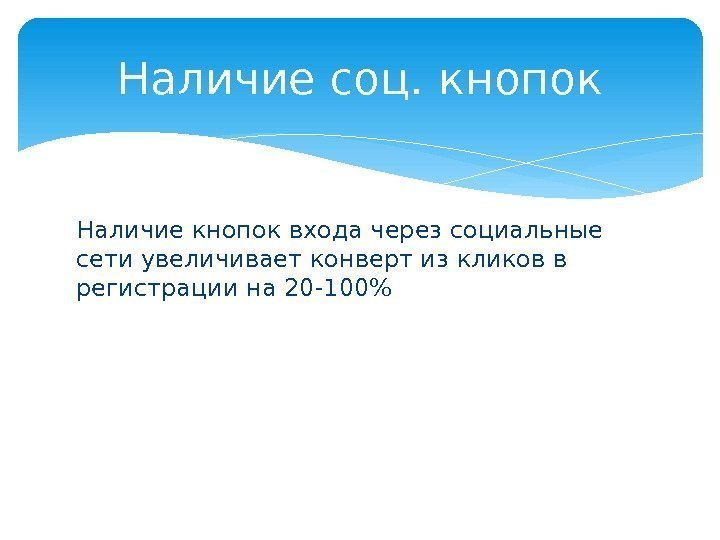 Наличие соц. кнопок

Наличие кнопок входа через социальные сети увеличивает конверт из кликов в регистрации на 20-100%